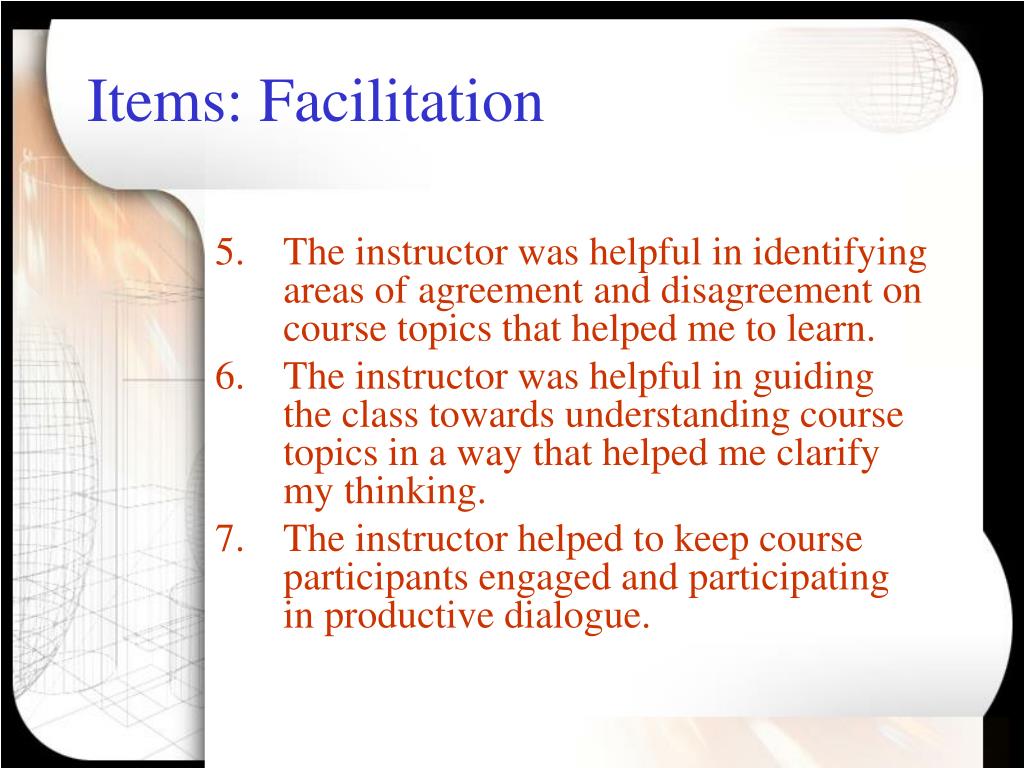 Items: Facilitation

5. The instructor was helpful in identifying areas of agreement and disagreement on course topics that helped me to learn.
6. The instructor was helpful in guiding the class towards understanding course topics in a way that helped me clarify my thinking.
7. The instructor helped to keep course participants engaged and participating in productive dialogue.